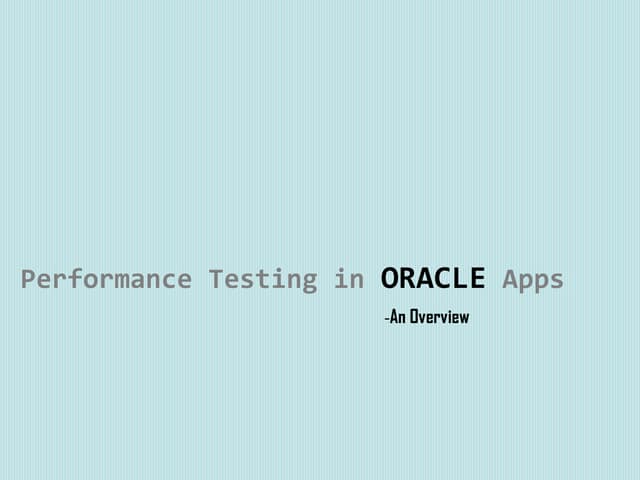 Performance Testing in ORACLE Apps

-An Overview